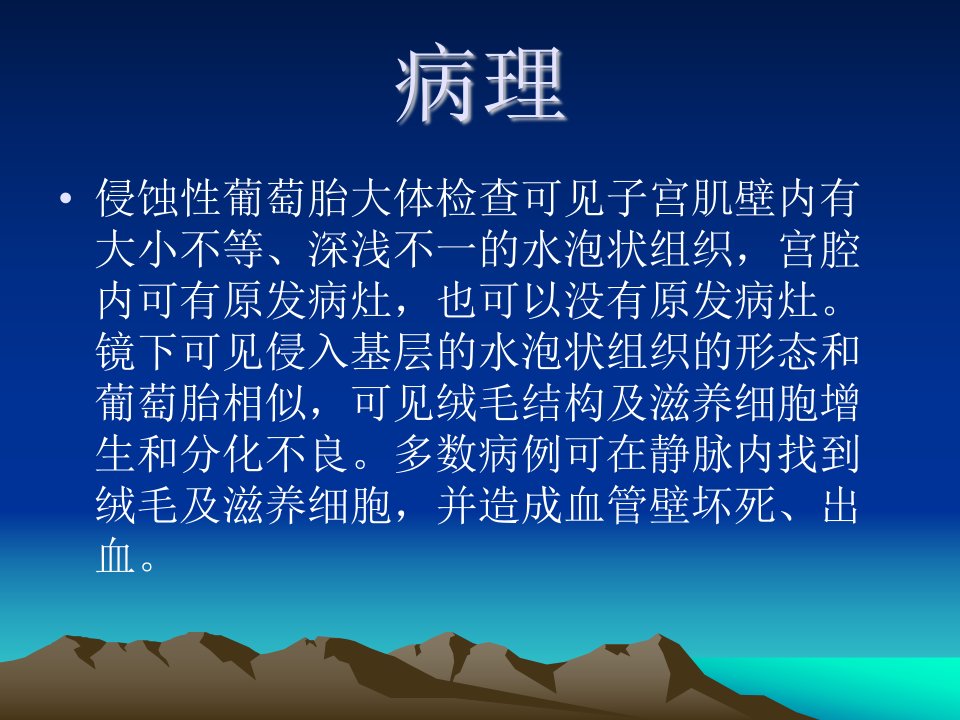 病理

• 侵蚀性葡萄胎大体检查可见子宫肌壁内有大小不等、深浅不一的水泡状组织，宫腔内可有原发病灶，也可以没有原发病灶。镜下可见侵入基层的水泡状组织的形态和葡萄胎相似，可见绒毛结构及滋养细胞增生和分化不良。多数病例可在静脉内找到绒毛及滋养细胞，并造成血管壁坏死、出血。